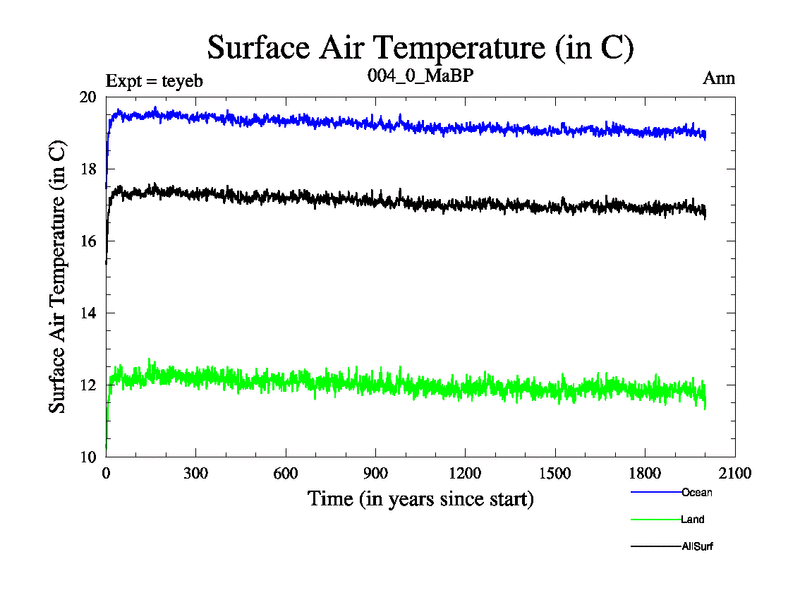 Surface Air Temperature (in C)

Expt = teyeb

004_0_MaBP

Ann

Surface Air Temperature (in C)

20
18
16
14
12
10

0 300 600 900 1200 1500 1800 2100

Time (in years since start)

Ocean

Land

AllSurf